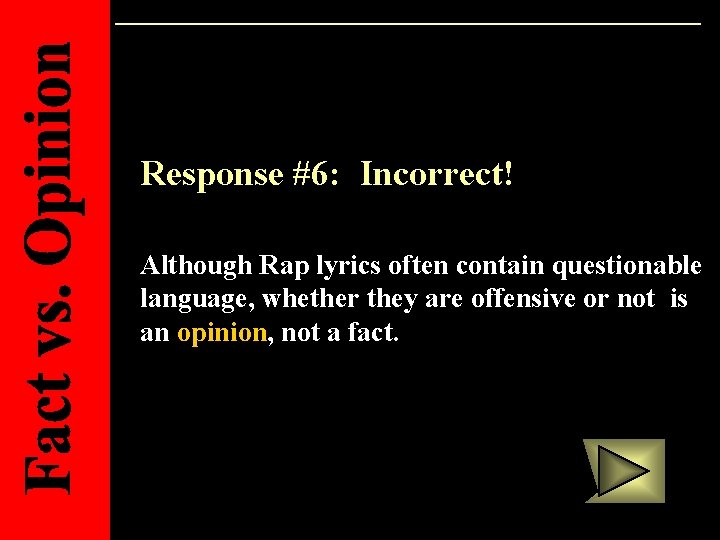 Fact vs. Opinion

Response #6: Incorrect!

Although Rap lyrics often contain questionable language, whether they are offensive or not is an opinion, not a fact.